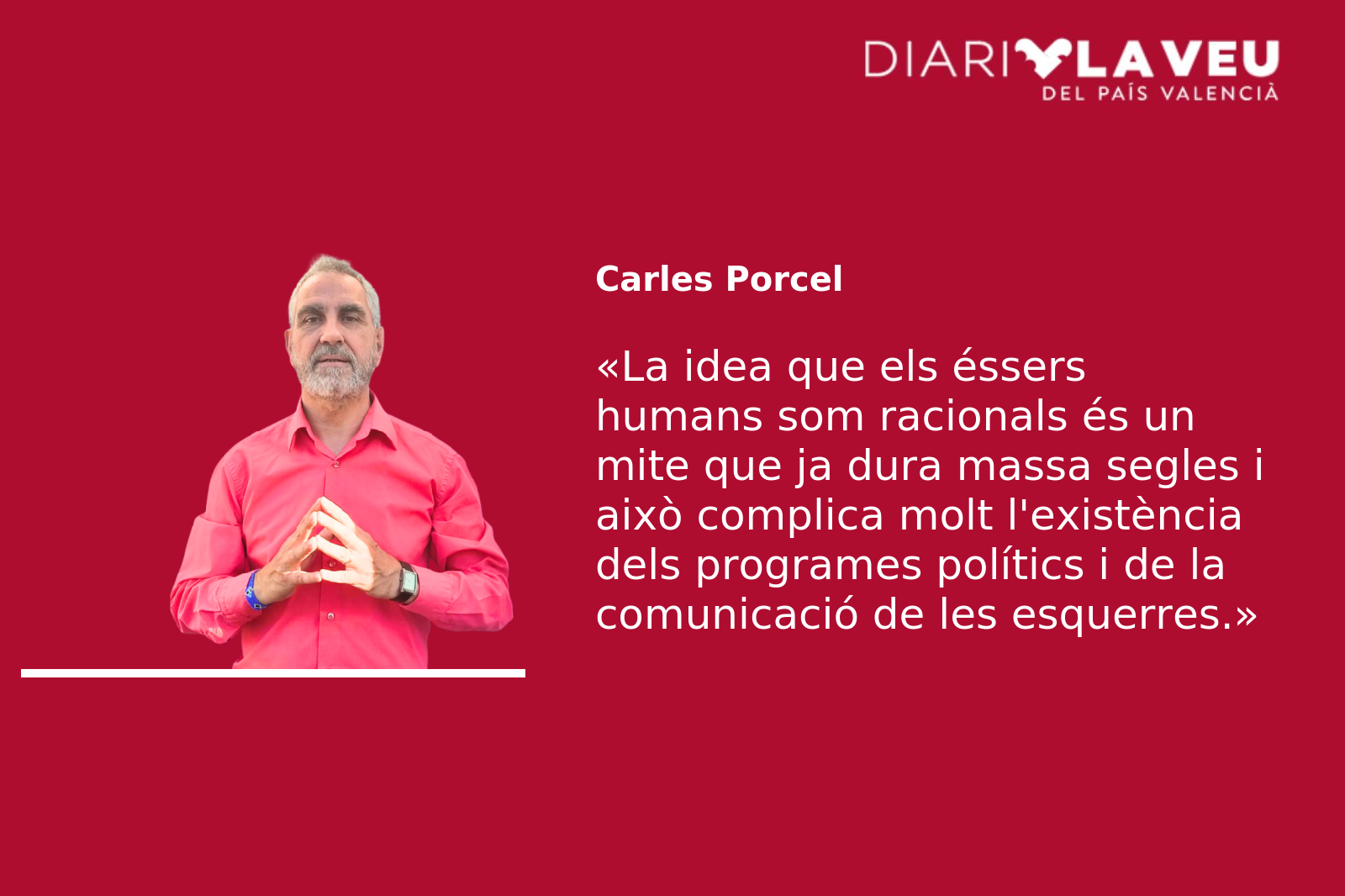 DIARI LA VEU
DEL PAÍS VALENCIÀ

Carles Porcel

«La idea que els éssers humans som racionals és un mite que ja dura massa segles i això complica molt l'existència dels programes polítics i de la comunicació de les esquerres.»